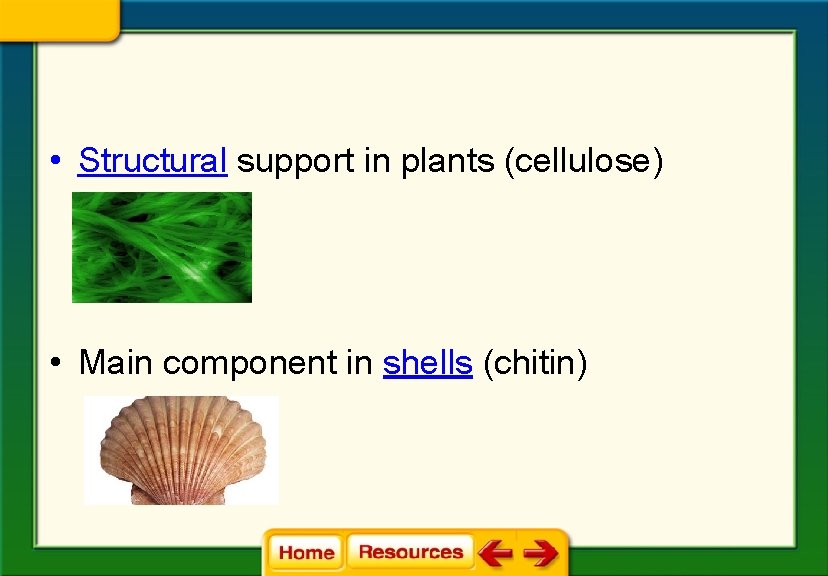 • Structural support in plants (cellulose)

• Main component in shells (chitin)

Home Resources